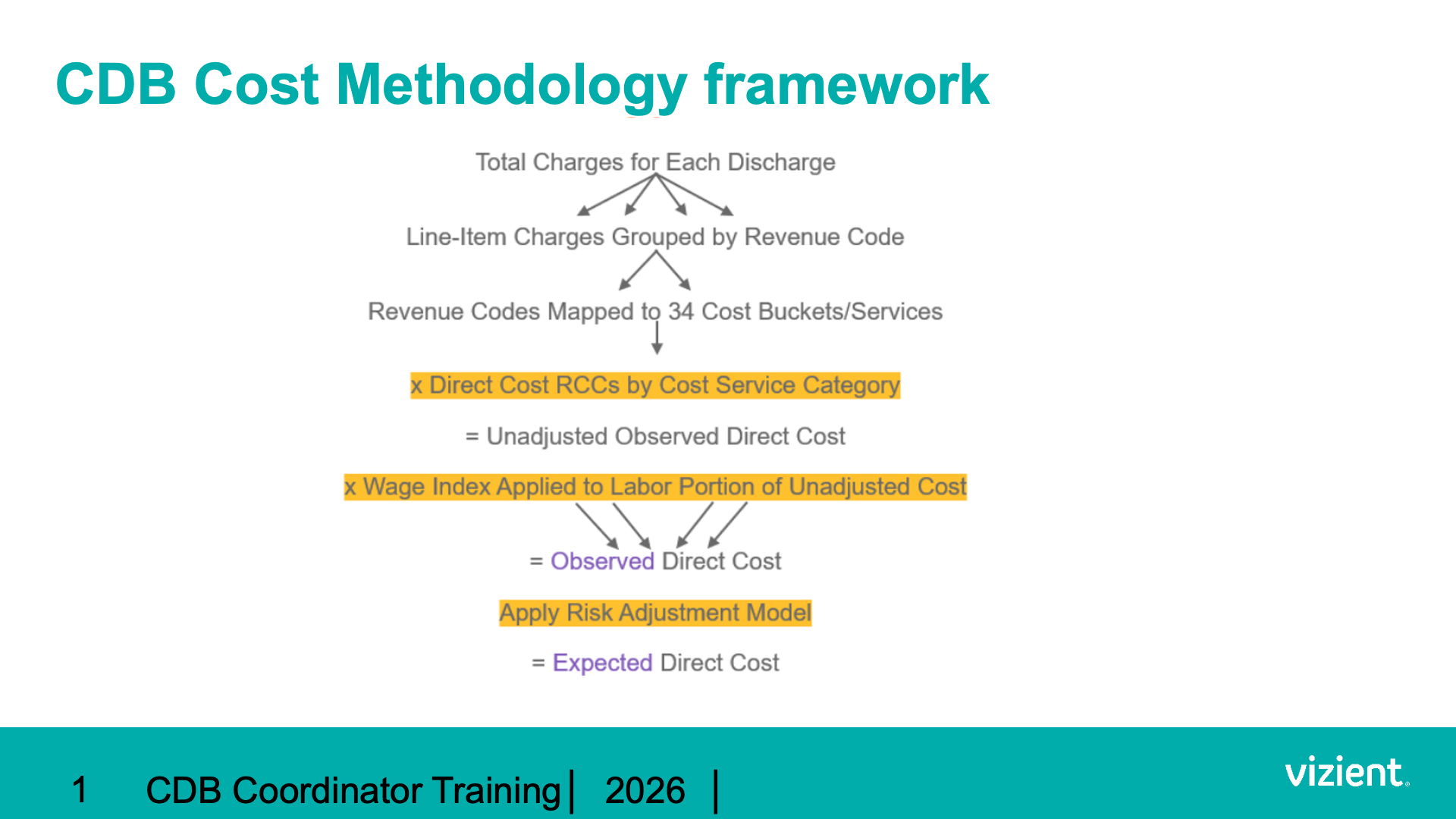 CDB Cost Methodology framework

Total Charges for Each Discharge

Line-Item Charges Grouped by Revenue Code

Revenue Codes Mapped to 34 Cost Buckets/Services

x Direct Cost RCCs by Cost Service Category

= Unadjusted Observed Direct Cost

x Wage Index Applied to Labor Portion of Unadjusted Cost

= Observed Direct Cost

Apply Risk Adjustment Model

= Expected Direct Cost

1 CDB Coordinator Training | 2026 |

vizient.